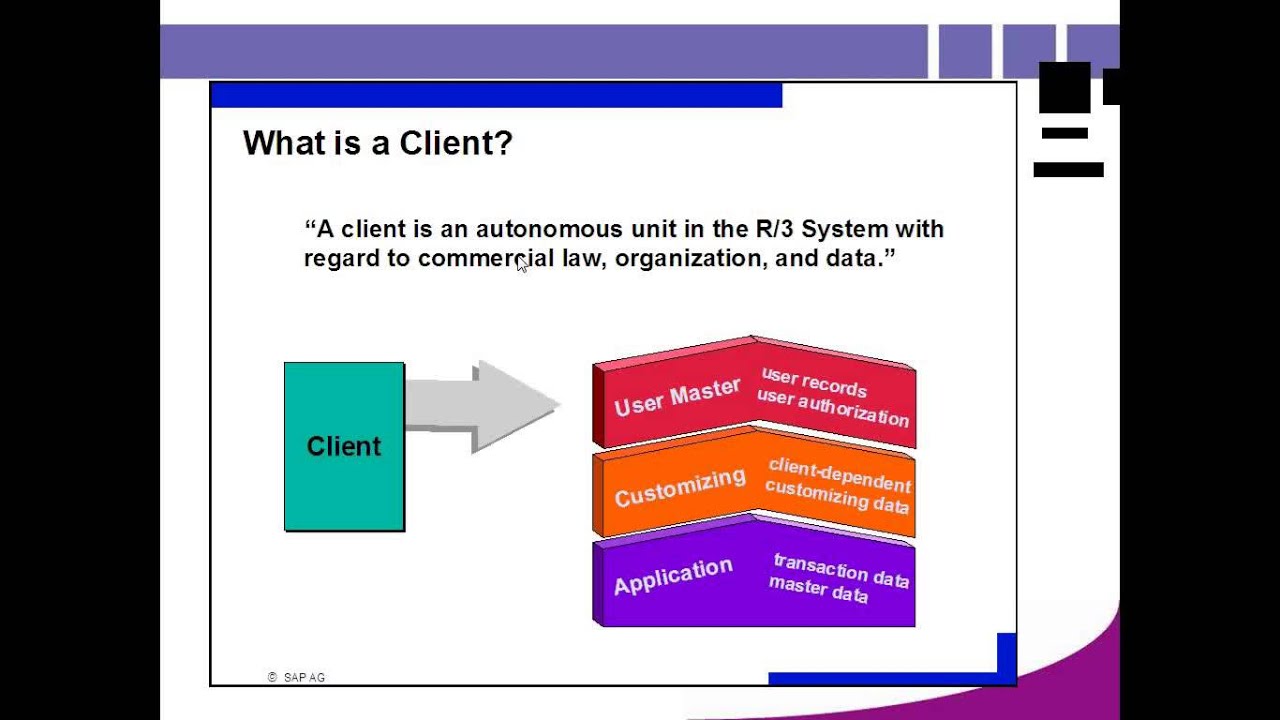 What is a Client?

“A client is an autonomous unit in the R/3 System with regard to commercial law, organization, and data.”

Client

User Master
user records
user authorization

Customizing
client-dependent
customizing data

Application
transaction data
master data

© SAP AG